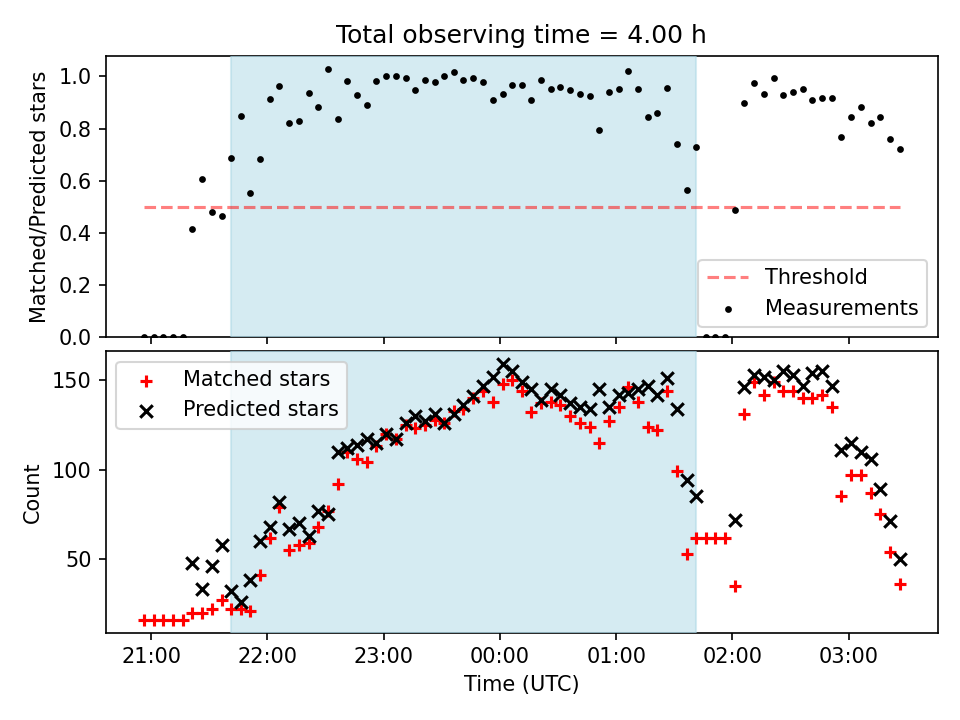 Total observing time = 4.00 h

Matched/Predicted stars

1.0
0.8
0.6
0.4
0.2
0.0

Threshold
Measurements

Matched stars
Predicted stars

Count

150
100
50

21:00
22:00
23:00
00:00
01:00
02:00
03:00

Time (UTC)